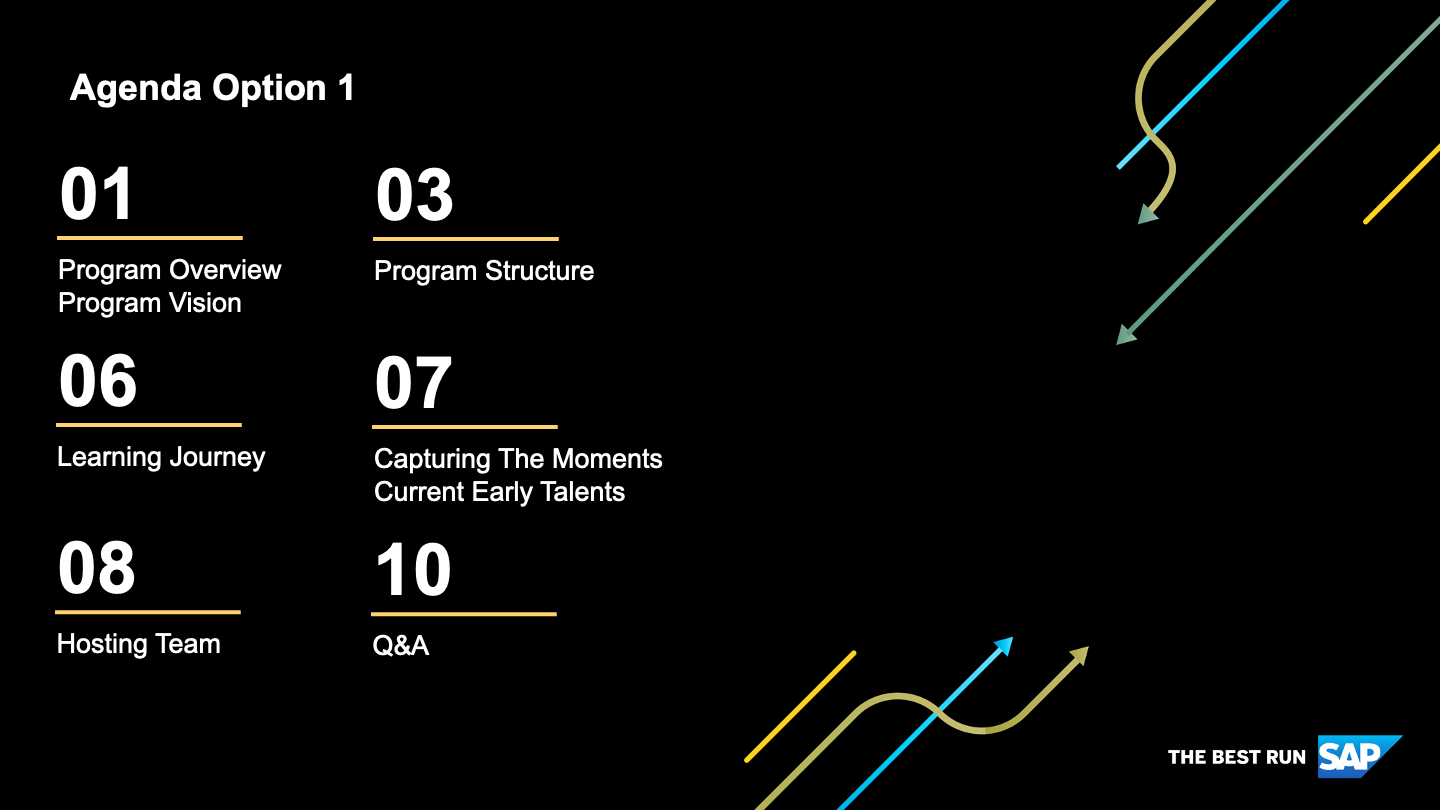 Agenda Option 1

01

Program Overview
Program Vision

03

Program Structure

06

Learning Journey

07

Capturing The Moments
Current Early Talents

08

Hosting Team

10

Q&A

THE BEST RUN SAP